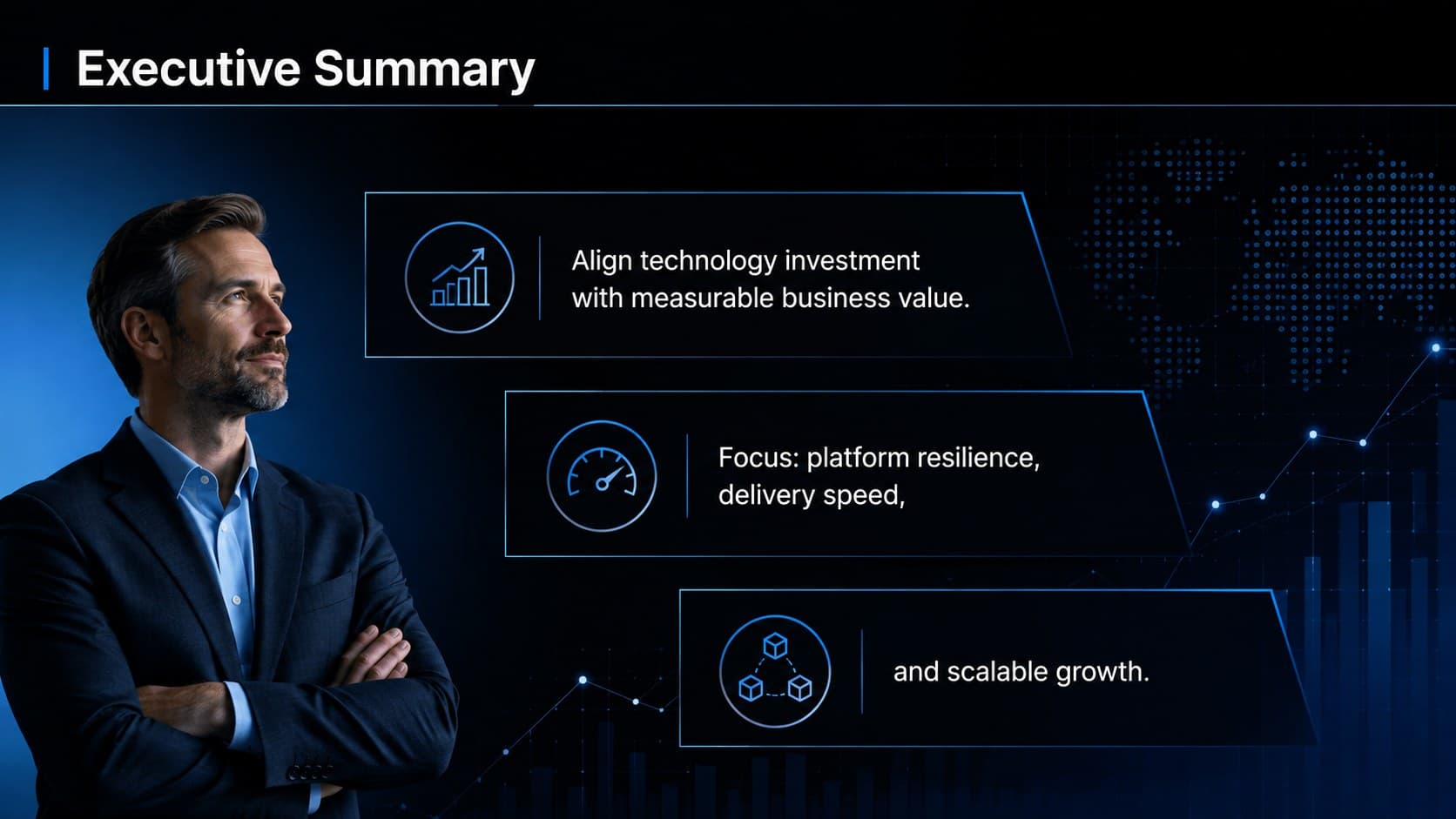 Executive Summary

Align technology investment with measurable business value.

Focus: platform resilience, delivery speed,

and scalable growth.